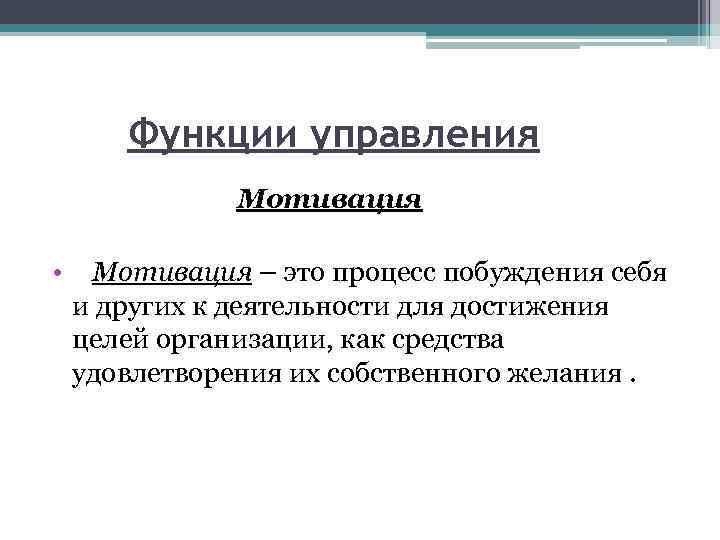 Функции управления

Мотивация

• Мотивация – это процесс побуждения себя и других к деятельности для достижения целей организации, как средства удовлетворения их собственного желания .